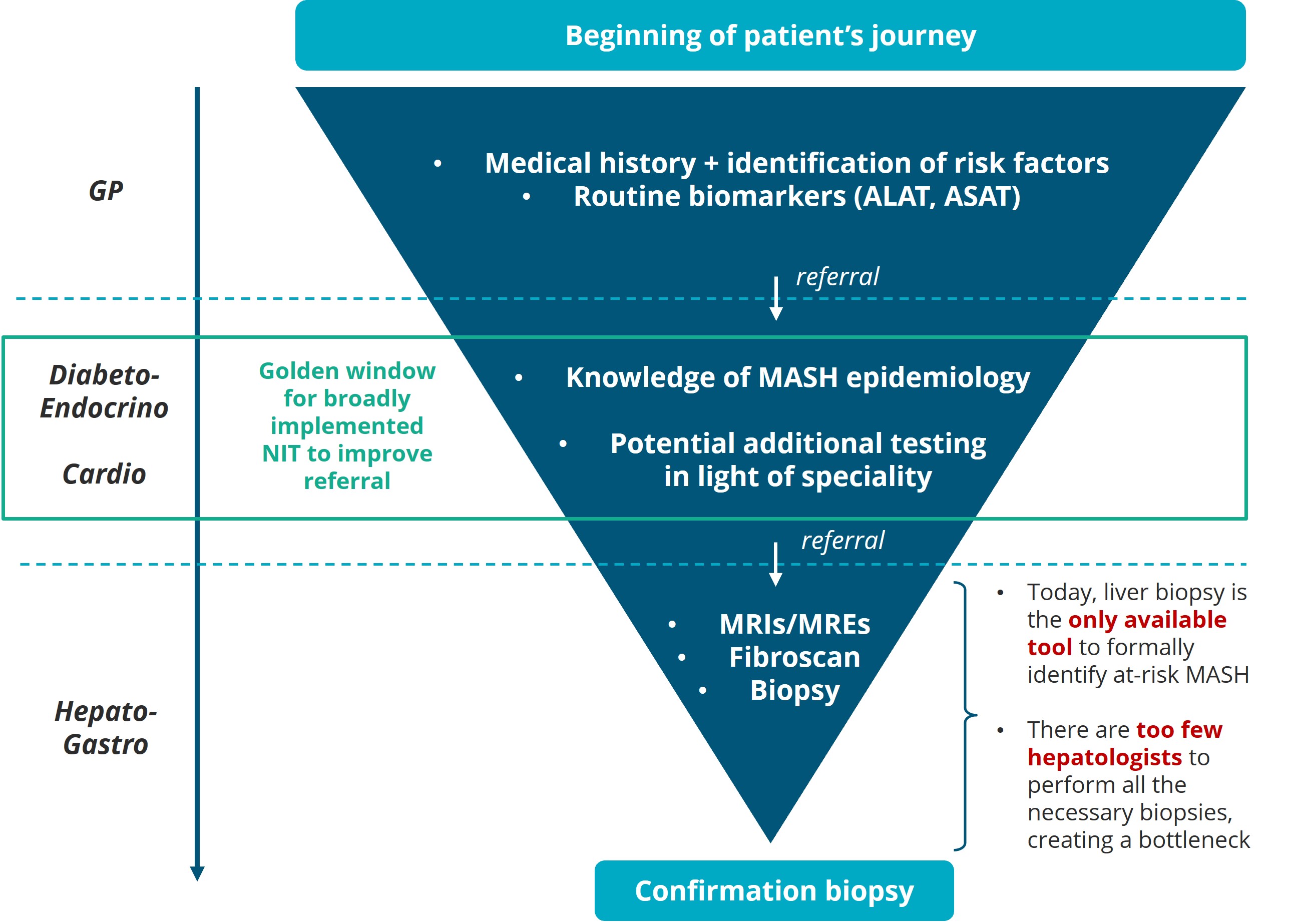 Beginning of patient's journey

GP

• Medical history + identification of risk factors
• Routine biomarkers (ALAT, ASAT)

referral

Diabeto-Endocrino

Cardio

Golden window for broadly implemented NIT to improve referral

• Knowledge of MASH epidemiology

• Potential additional testing in light of speciality

referral

Hepato-Gastro

• MRIs/MREs
• Fibroscan
• Biopsy

• Today, liver biopsy is the only available tool to formally identify at-risk MASH

• There are too few hepatologists to perform all the necessary biopsies, creating a bottleneck

Confirmation biopsy